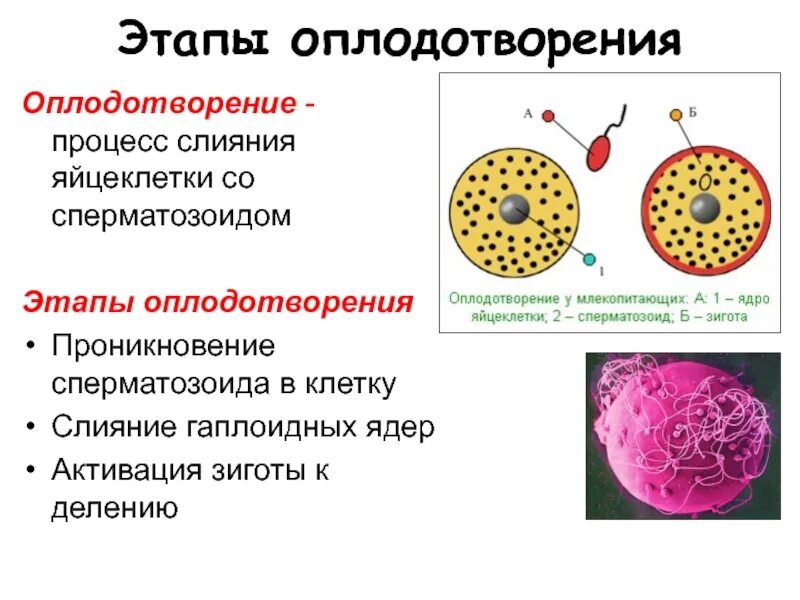 Этапы оплодотворения

Оплодотворение - процесс слияния яйцеклетки со сперматозоидом

Этапы оплодотворения
• Проникновение сперматозоида в клетку
• Слияние гаплоидных ядер
• Активация зиготы к делению

А
Б
1

Оплодотворение у млекопитающих: А: 1 – ядро яйцеклетки; 2 – сперматозоид; Б – зигота